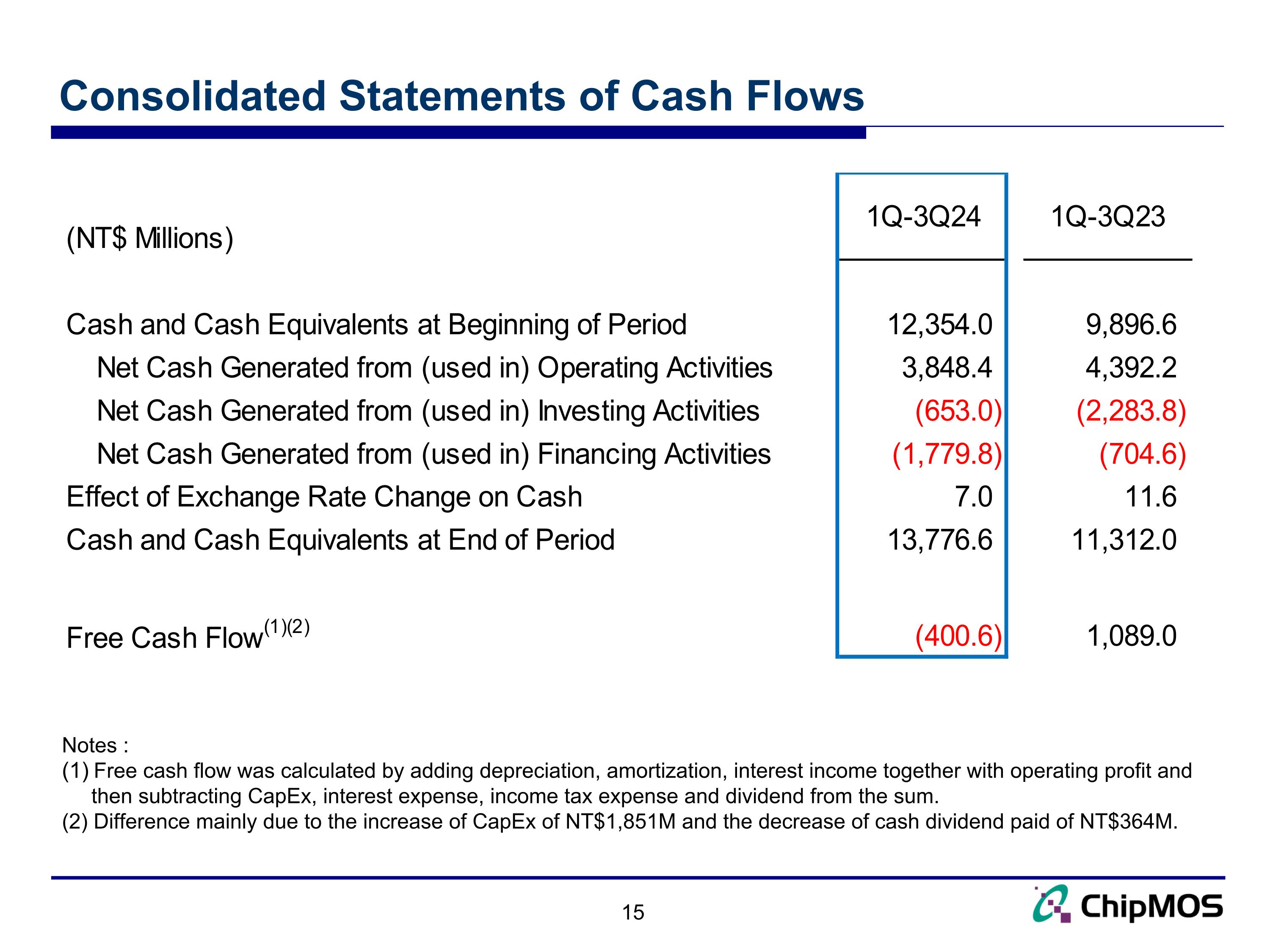 Consolidated Statements of Cash Flows

| (NT$ Millions) | 1Q-3Q24 | 1Q-3Q23 |
|---|---|---|
| Cash and Cash Equivalents at Beginning of Period | 12,354.0 | 9,896.6 |
| Net Cash Generated from (used in) Operating Activities | 3,848.4 | 4,392.2 |
| Net Cash Generated from (used in) Investing Activities | (653.0) | (2,283.8) |
| Net Cash Generated from (used in) Financing Activities | (1,779.8) | (704.6) |
| Effect of Exchange Rate Change on Cash | 7.0 | 11.6 |
| Cash and Cash Equivalents at End of Period | 13,776.6 | 11,312.0 |
| Free Cash Flow$^{(1)(2)}$ | (400.6) | 1,089.0 |

Notes :
(1) Free cash flow was calculated by adding depreciation, amortization, interest income together with operating profit and then subtracting CapEx, interest expense, income tax expense and dividend from the sum.
(2) Difference mainly due to the increase of CapEx of NT$1,851M and the decrease of cash dividend paid of NT$364M.

15

ChipMOS